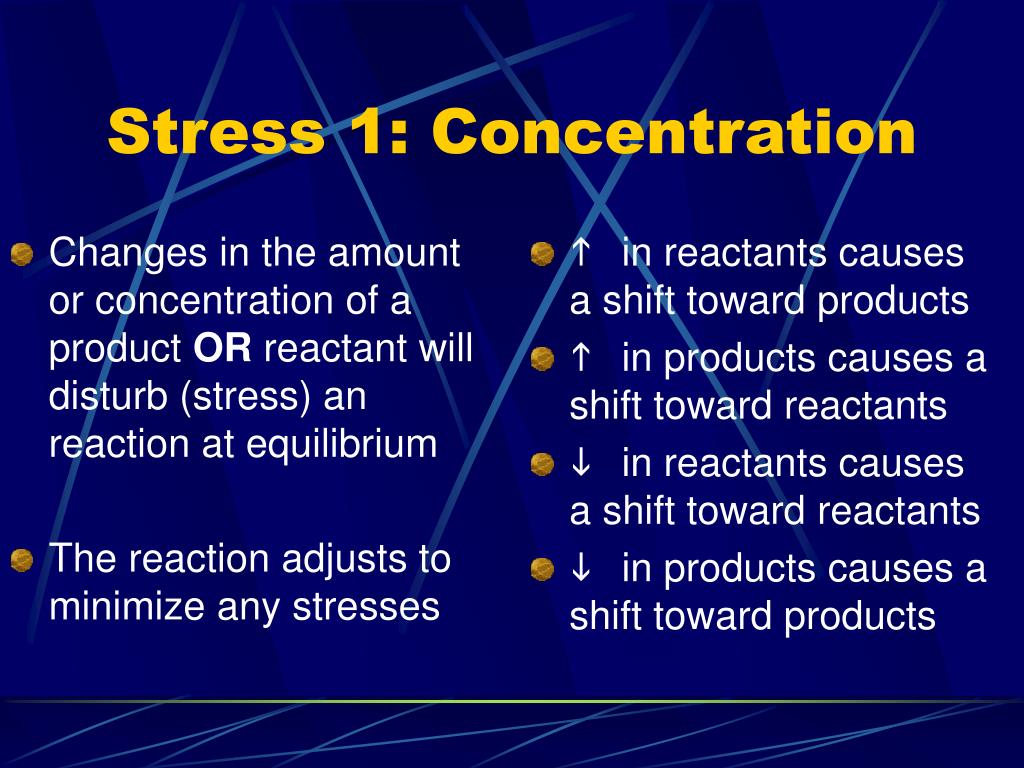 Stress 1: Concentration

Changes in the amount or concentration of a product **OR** reactant will disturb (stress) an reaction at equilibrium

The reaction adjusts to minimize any stresses

↑ in reactants causes a shift toward products

↑ in products causes a shift toward reactants

↓ in reactants causes a shift toward reactants

↓ in products causes a shift toward products